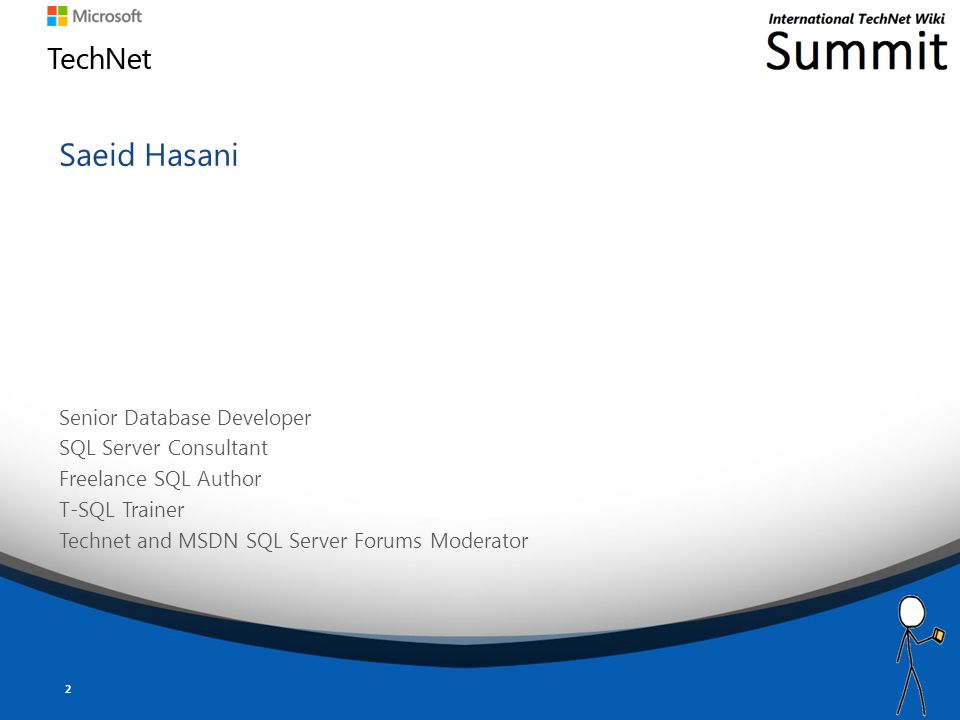 Microsoft
TechNet

International TechNet Wiki
Summit

Saeid Hasani

Senior Database Developer
SQL Server Consultant
Freelance SQL Author
T-SQL Trainer
Technet and MSDN SQL Server Forums Moderator

2